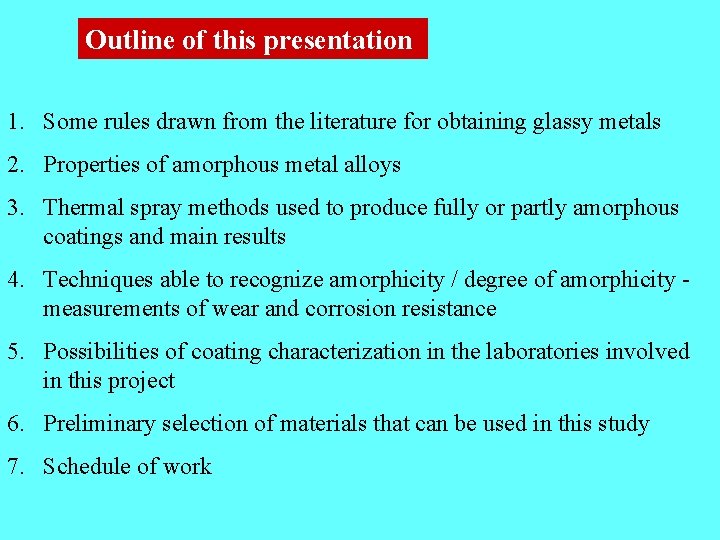 Outline of this presentation

1. Some rules drawn from the literature for obtaining glassy metals

2. Properties of amorphous metal alloys

3. Thermal spray methods used to produce fully or partly amorphous coatings and main results

4. Techniques able to recognize amorphicity / degree of amorphicity - measurements of wear and corrosion resistance

5. Possibilities of coating characterization in the laboratories involved in this project

6. Preliminary selection of materials that can be used in this study

7. Schedule of work